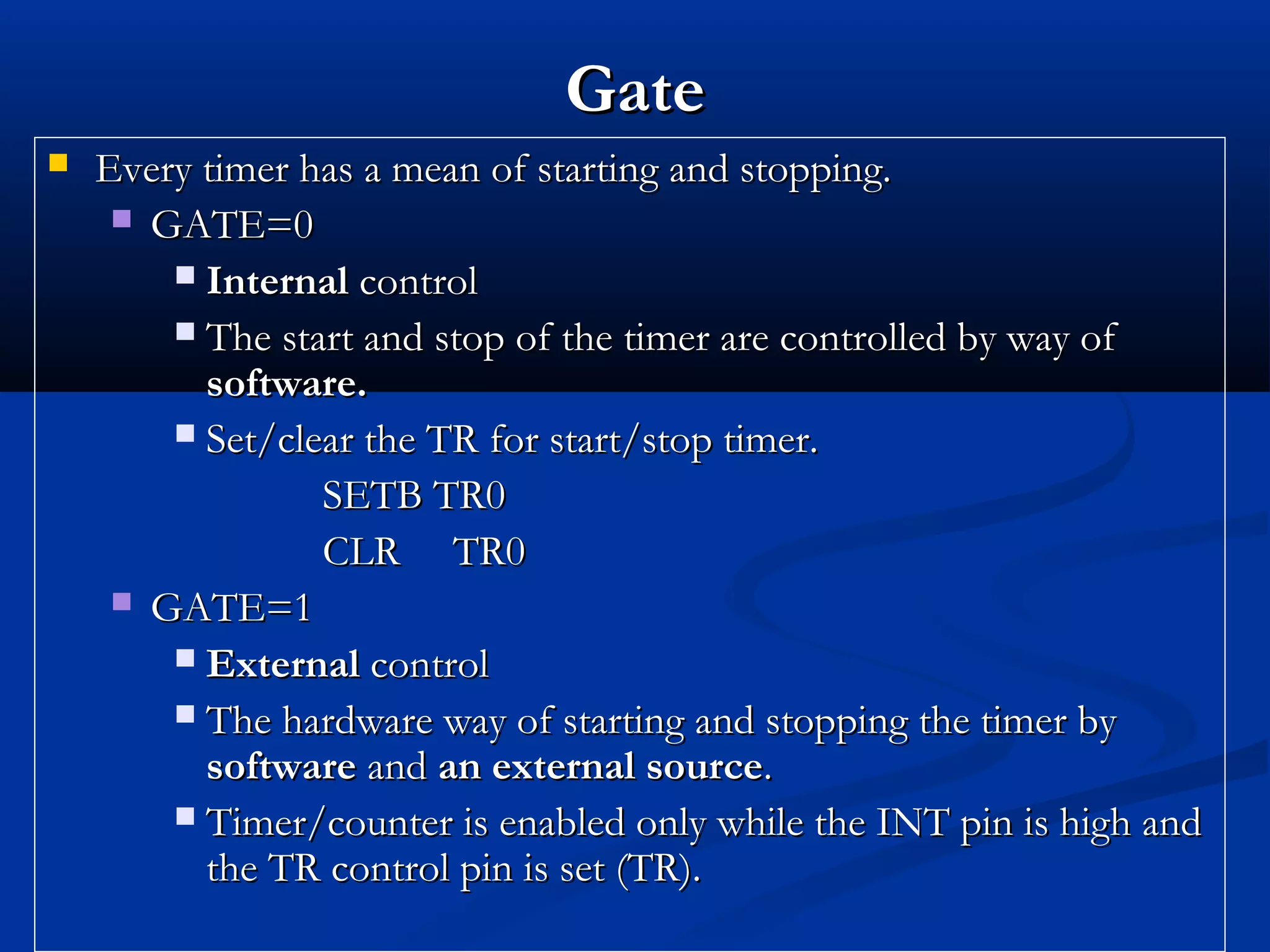 Gate

Every timer has a mean of starting and stopping.

GATE=0

Internal control

The start and stop of the timer are controlled by way of software.

Set/clear the TR for start/stop timer.

SETB TR0

CLR TR0

GATE=1

External control

The hardware way of starting and stopping the timer by software and an external source.

Timer/counter is enabled only while the INT pin is high and the TR control pin is set (TR).